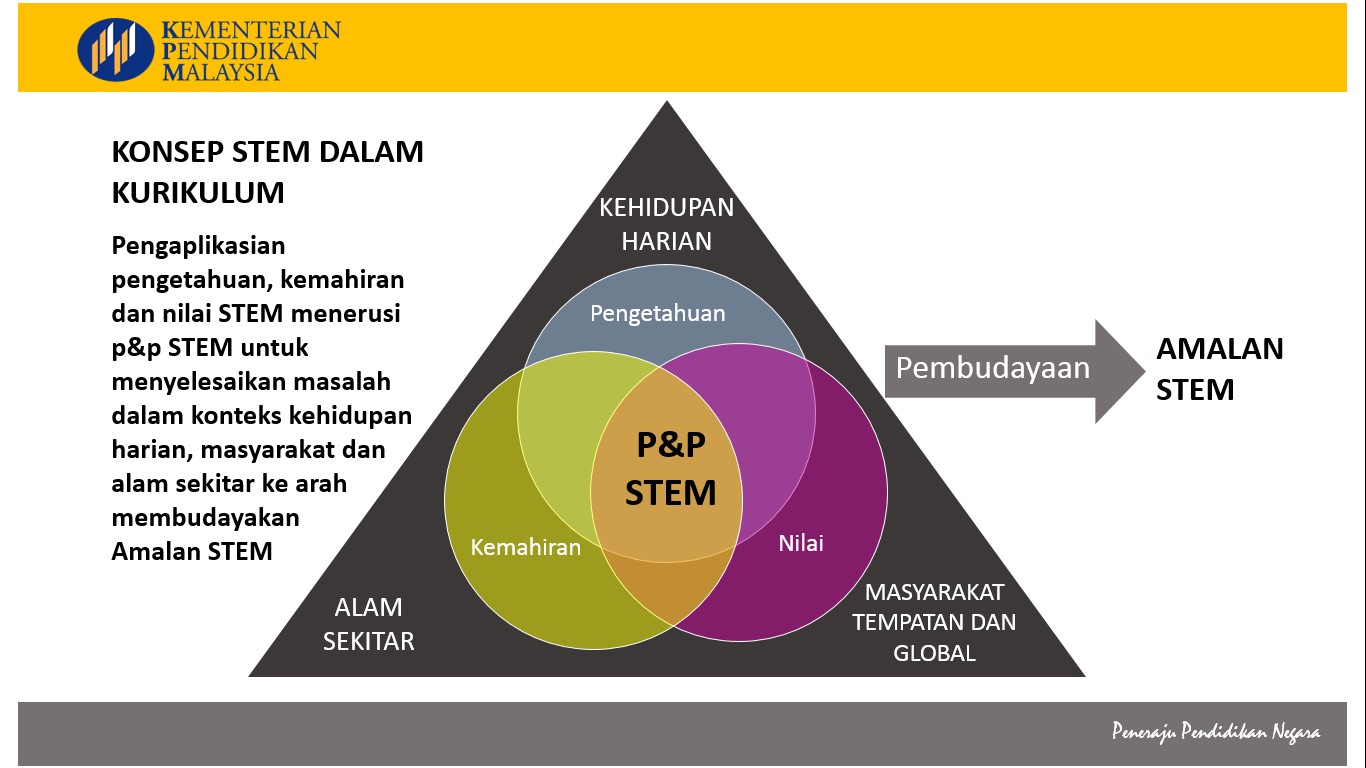 KEMENTERIAN PENDIDIKAN MALAYSIA

KONSEP STEM DALAM KURIKULUM

Pengaplikasian pengetahuan, kemahiran dan nilai STEM menerusi p&p STEM untuk menyelesaikan masalah dalam konteks kehidupan harian, masyarakat dan alam sekitar ke arah membudayakan Amalan STEM

KEHIDUPAN HARIAN

Pengetahuan

P&P STEM

Kemahiran

Nilai

ALAM SEKITAR

MASYARAKAT TEMPATAN DAN GLOBAL

Pembudayaan

AMALAN STEM

Peneraju Pendidikan Negara